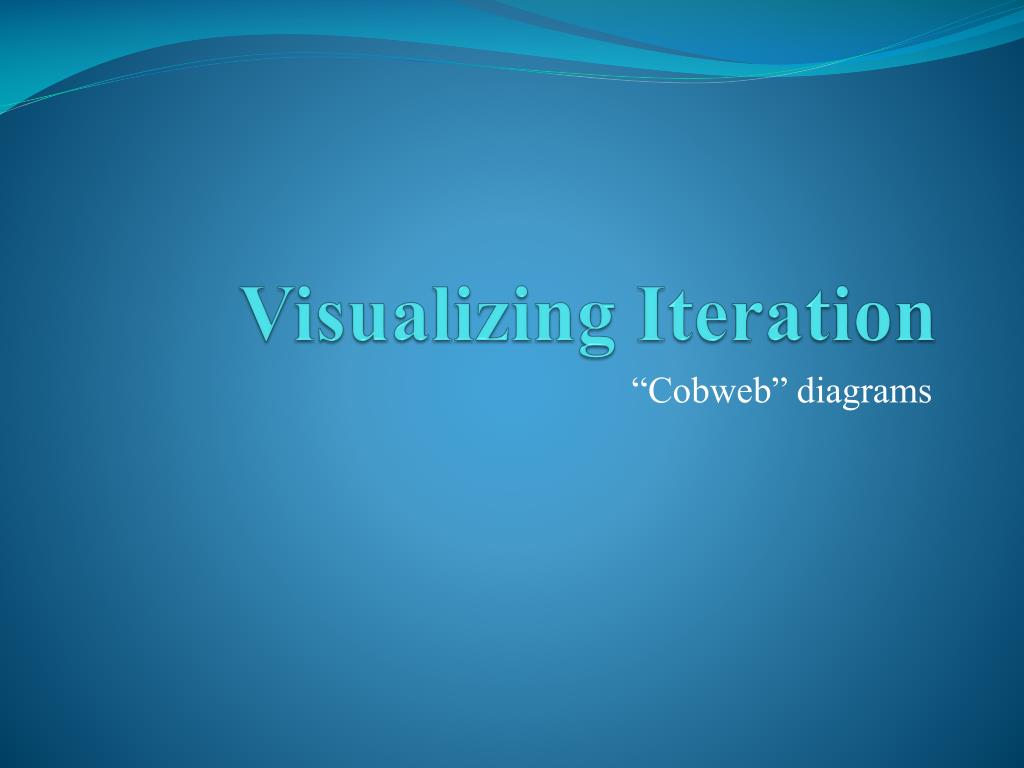 Visualizing Iteration

“Cobweb” diagrams